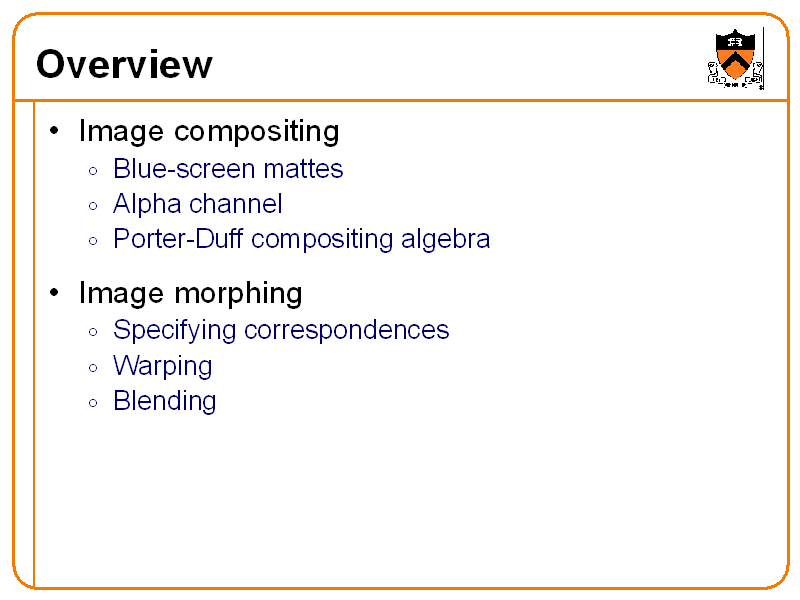 Overview

• Image compositing
  ◦ Blue-screen mattes
  ◦ Alpha channel
  ◦ Porter-Duff compositing algebra

• Image morphing
  ◦ Specifying correspondences
  ◦ Warping
  ◦ Blending